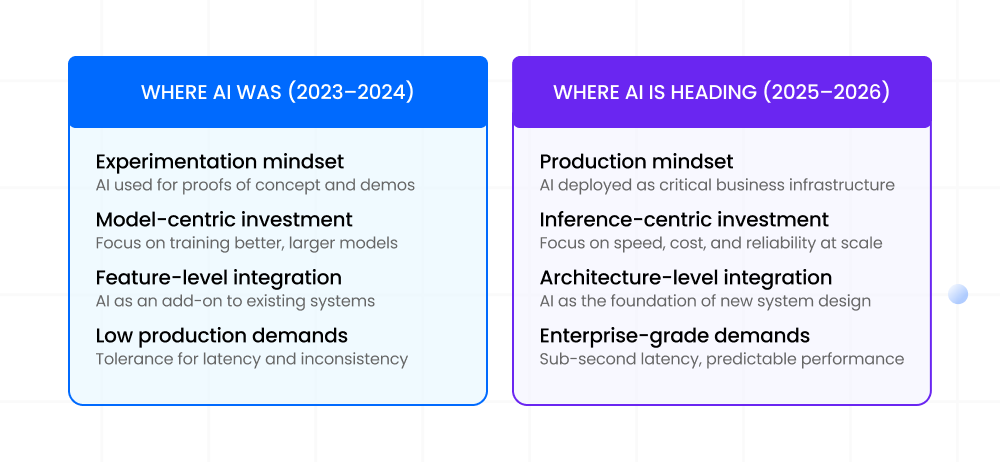 WHERE AI WAS (2023–2024)

Experimentation mindset
AI used for proofs of concept and demos

Model-centric investment
Focus on training better, larger models

Feature-level integration
AI as an add-on to existing systems

Low production demands
Tolerance for latency and inconsistency

WHERE AI IS HEADING (2025–2026)

Production mindset
AI deployed as critical business infrastructure

Inference-centric investment
Focus on speed, cost, and reliability at scale

Architecture-level integration
AI as the foundation of new system design

Enterprise-grade demands
Sub-second latency, predictable performance